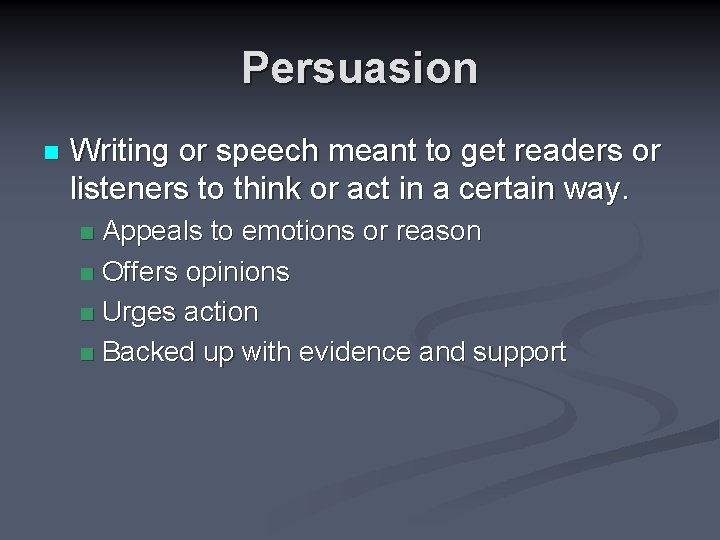 Persuasion

- Writing or speech meant to get readers or listeners to think or act in a certain way.
  - Appeals to emotions or reason
  - Offers opinions
  - Urges action
  - Backed up with evidence and support